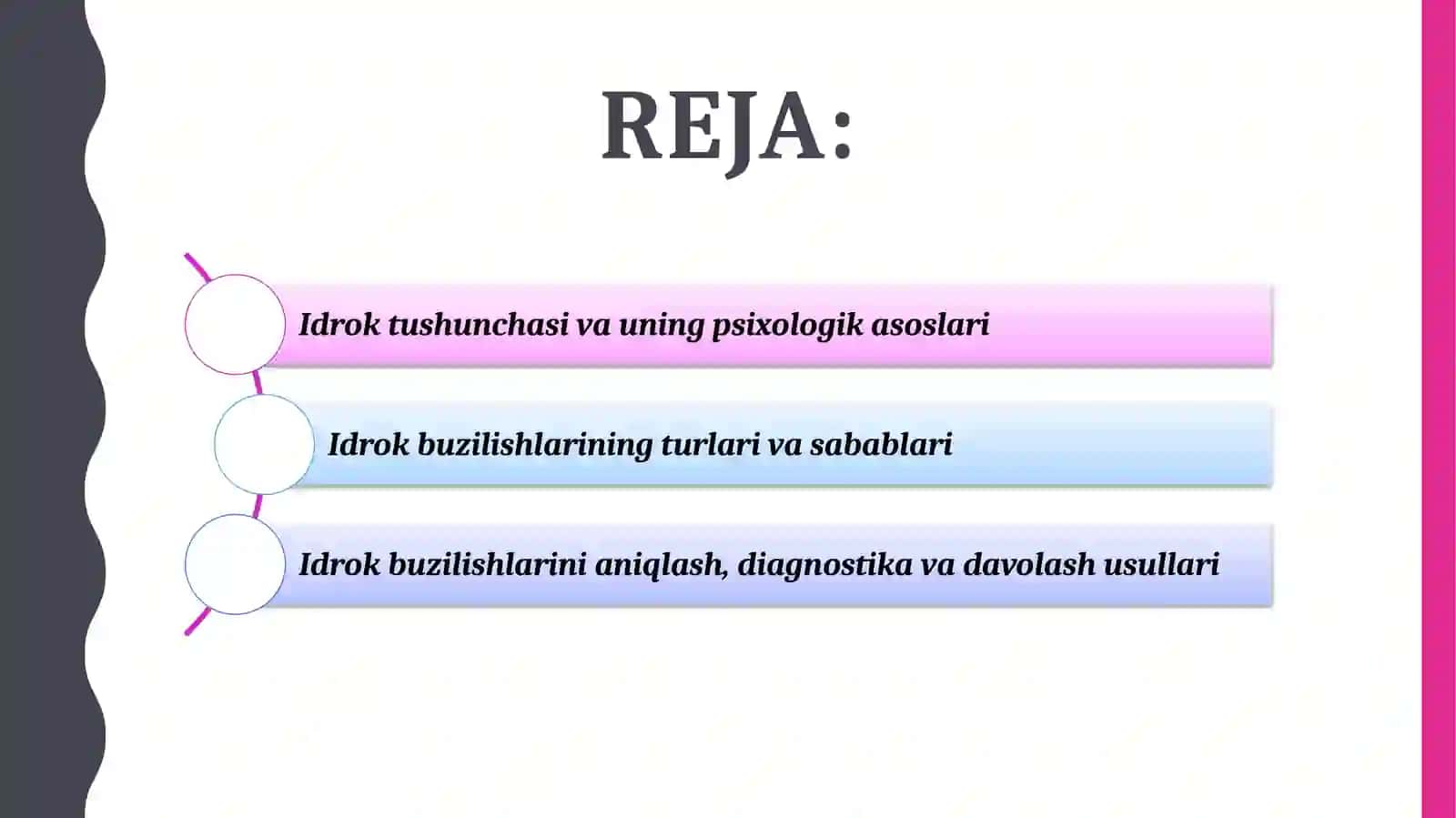 REJA:

Idrok tushunchasi va uning psixologik asoslari

Idrok buzilishlarining turlari va sabablari

Idrok buzilishlarini aniqlash, diagnostika va davolash usullari